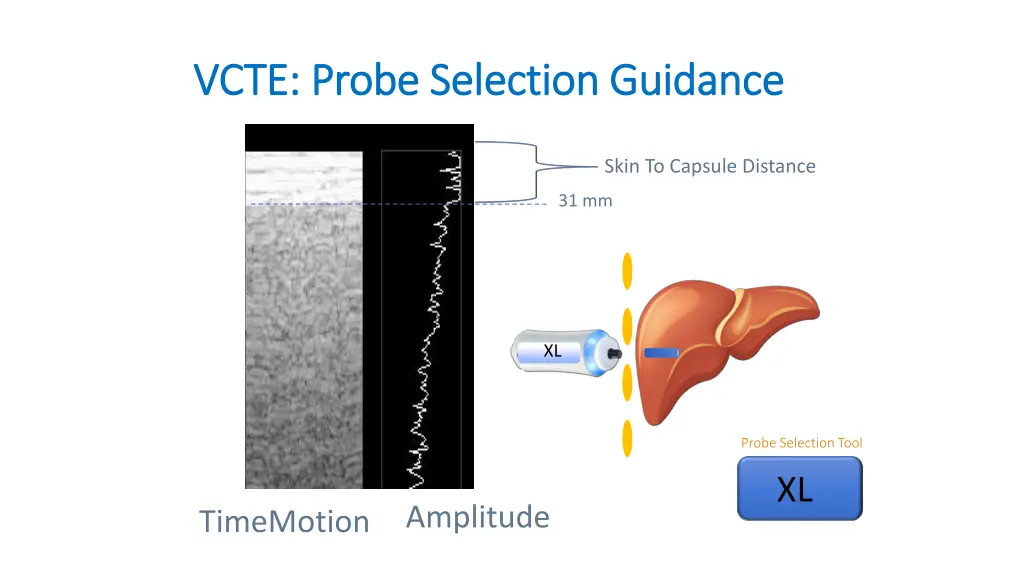 VCTE: Probe Selection Guidance

Skin To Capsule Distance

31 mm

XL

Probe Selection Tool

XL

TimeMotion

Amplitude